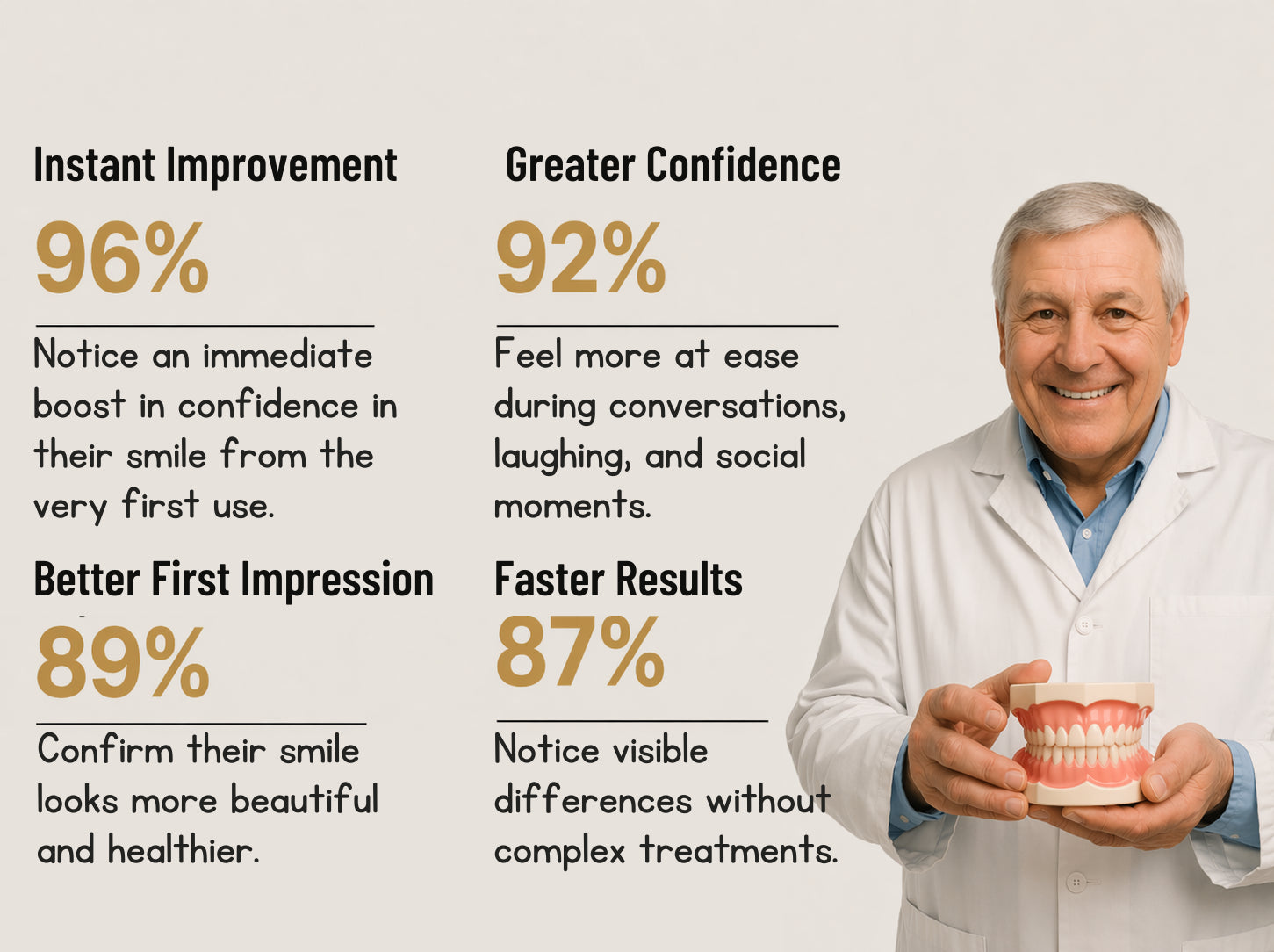 Instant Improvement

96%

Notice an immediate boost in confidence in their smile from the very first use.

Better First Impression

89%

Confirm their smile looks more beautiful and healthier.

Greater Confidence

92%

Feel more at ease during conversations, laughing, and social moments.

Faster Results

87%

Notice visible differences without complex treatments.